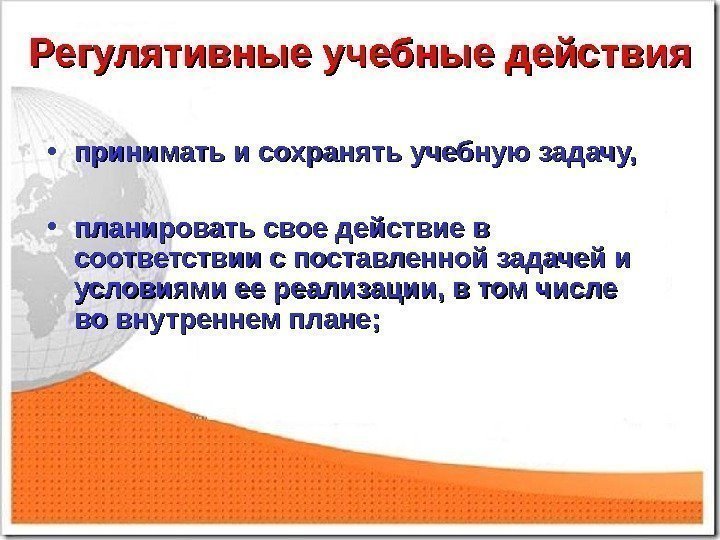 Регулятивные учебные действия

• принимать и сохранять учебную задачу,

• планировать свое действие в соответствии с поставленной задачей и условиями ее реализации, в том числе во внутреннем плане;